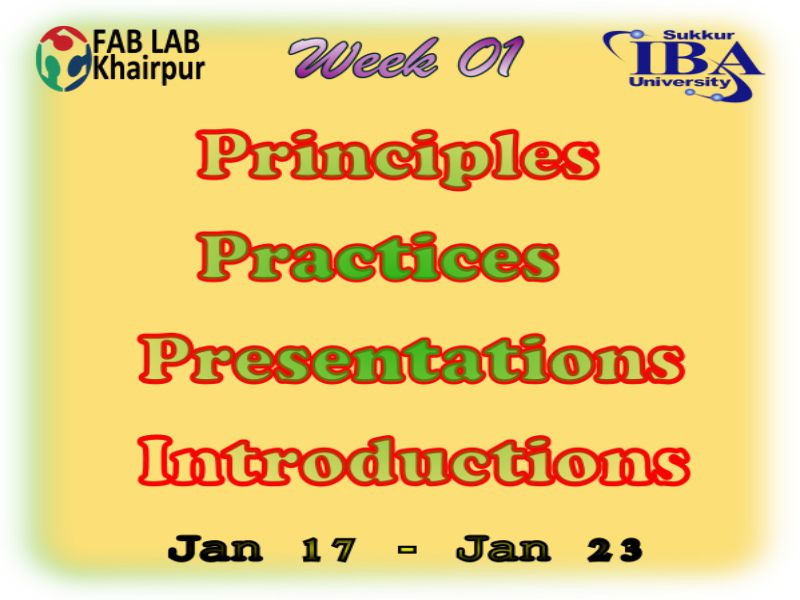 FAB LAB Khairpur

Week 01

Sukkur IBA University

Principles

Practices

Presentations

Introductions

Jan 17 - Jan 23